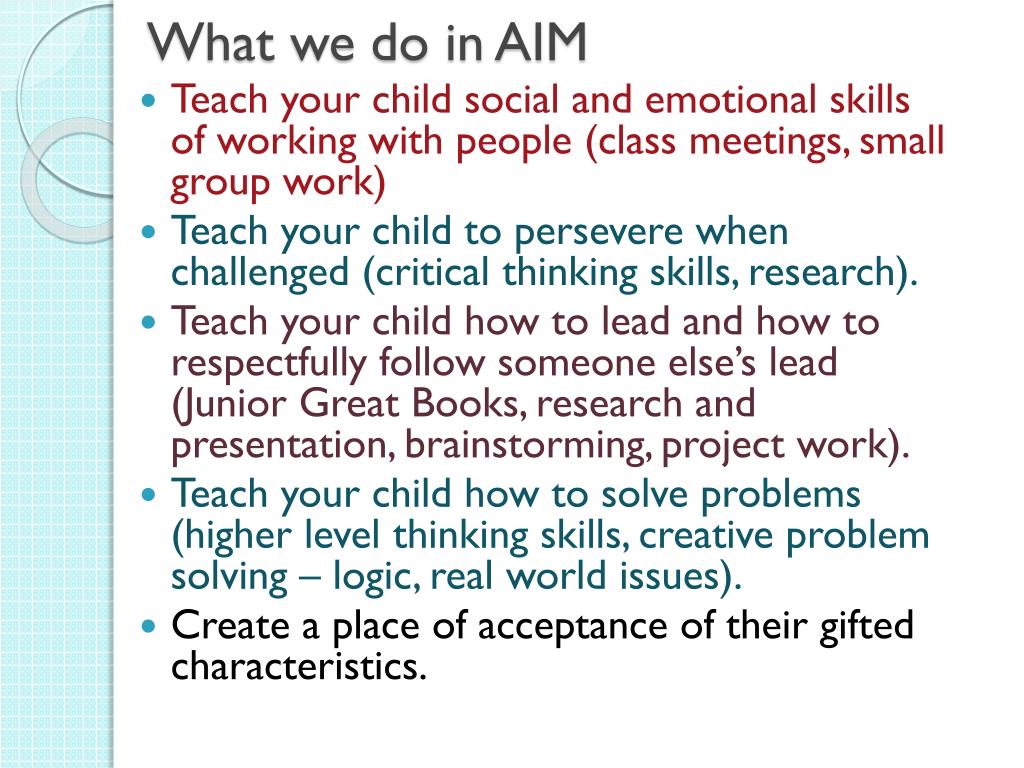 What we do in AIM

- Teach your child social and emotional skills of working with people (class meetings, small group work)
- Teach your child to persevere when challenged (critical thinking skills, research).
- Teach your child how to lead and how to respectfully follow someone else's lead (Junior Great Books, research and presentation, brainstorming, project work).
- Teach your child how to solve problems (higher level thinking skills, creative problem solving – logic, real world issues).
- Create a place of acceptance of their gifted characteristics.